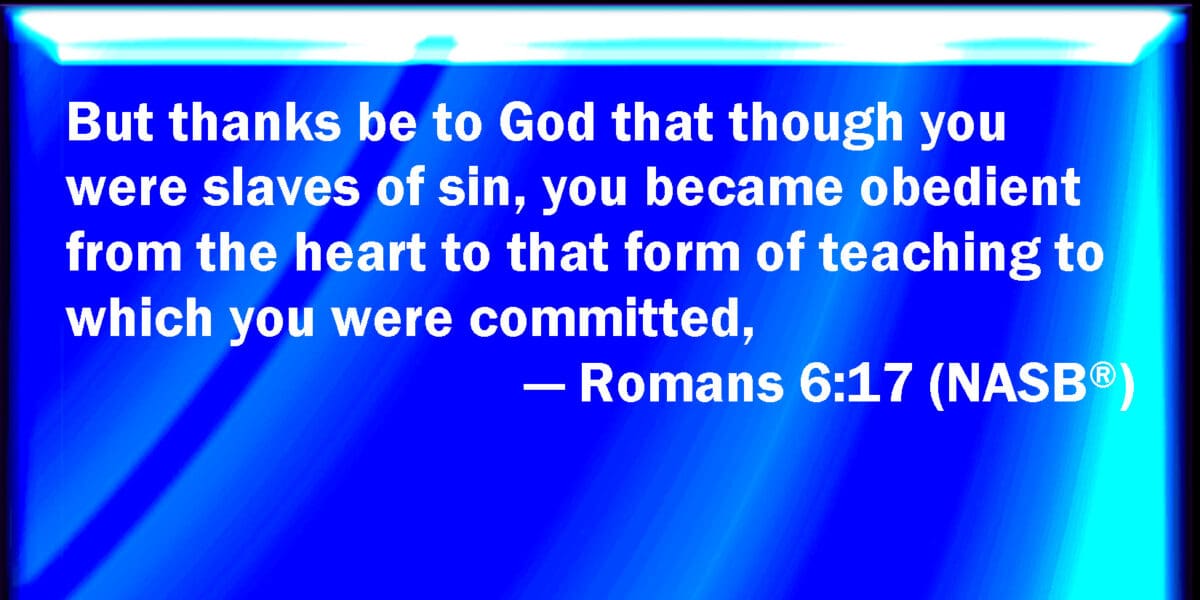 But thanks be to God that though you were slaves of sin, you became obedient from the heart to that form of teaching to which you were committed,

— Romans 6:17 (NASB®)